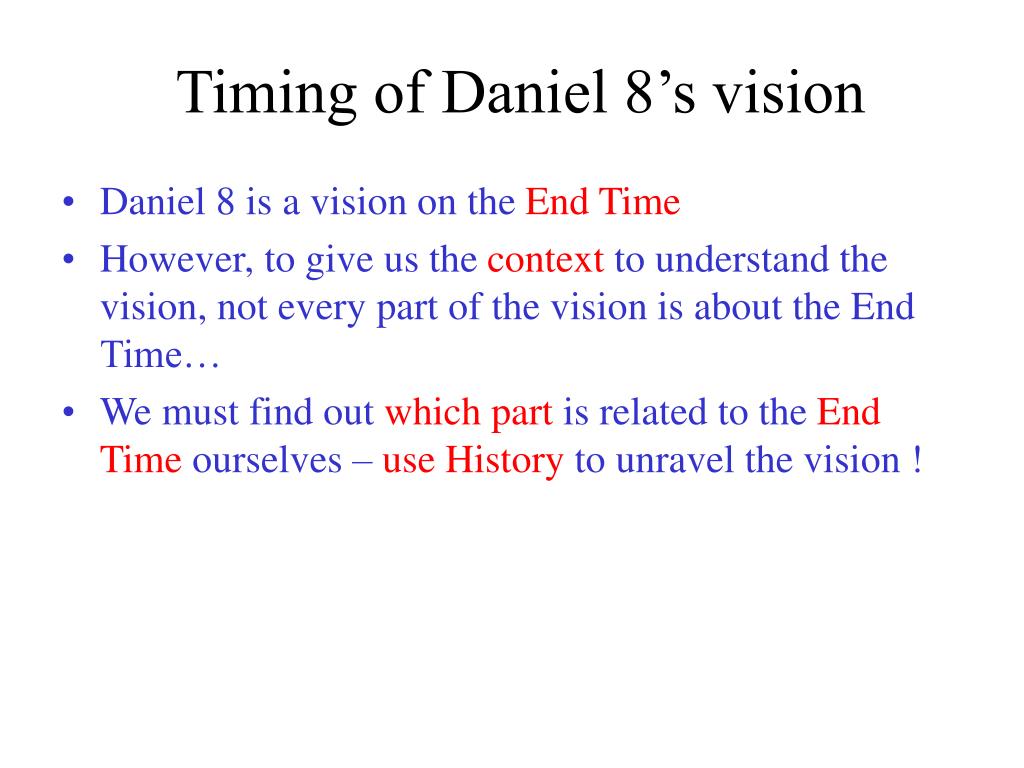 Timing of Daniel 8’s vision

• Daniel 8 is a vision on the End Time
• However, to give us the context to understand the vision, not every part of the vision is about the End Time…
• We must find out which part is related to the End Time ourselves – use History to unravel the vision !